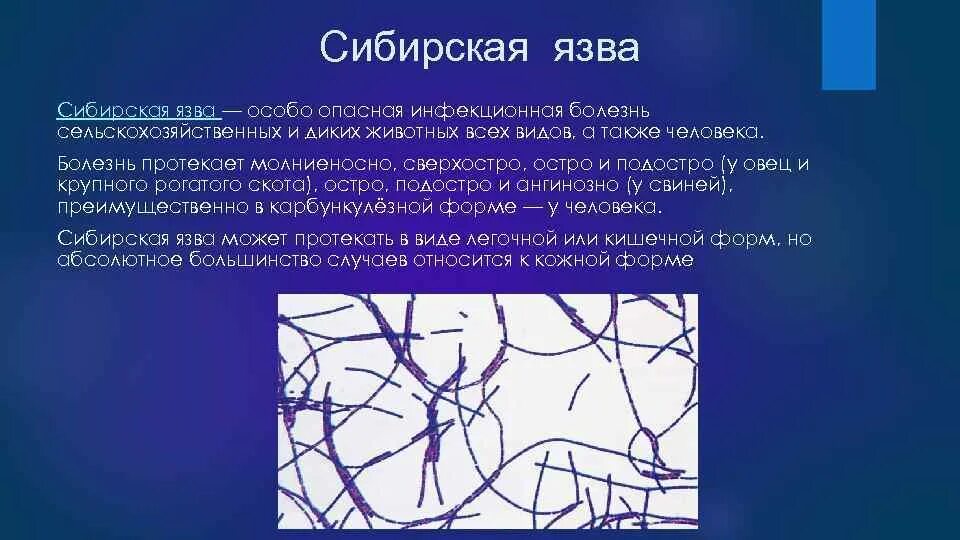 Сибирская язва

Сибирская язва — особо опасная инфекционная болезнь сельскохозяйственных и диких животных всех видов, а также человека.

Болезнь протекает молниеносно, сверхостро, остро и подостро (у овец и крупного рогатого скота), остро, подостро и ангинозно (у свиней), преимущественно в карбункулёзной форме — у человека.

Сибирская язва может протекать в виде легочной или кишечной форм, но абсолютное большинство случаев относится к кожной форме